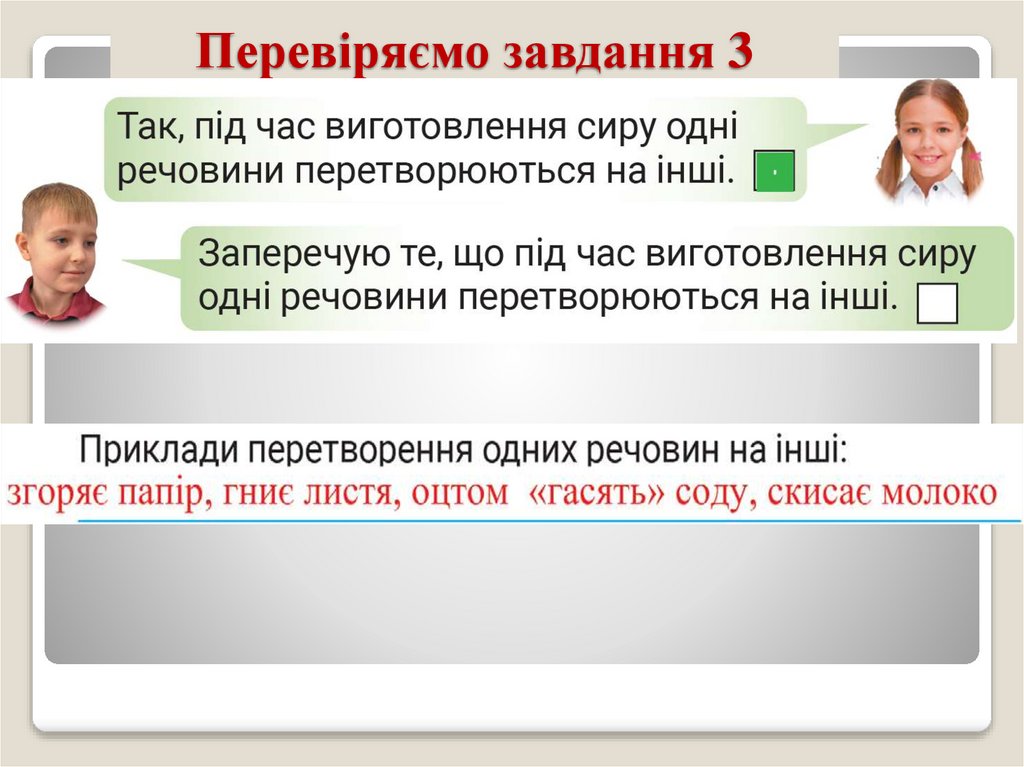 Перевіряємо завдання 3

Так, під час виготовлення сиру одні речовини перетворюються на інші.

Заперечую те, що під час виготовлення сиру одні речовини перетворюються на інші.

Приклади перетворення одних речовин на інші:
згоряє папір, гниє листя, оцтом «гасять» соду, скисає молоко